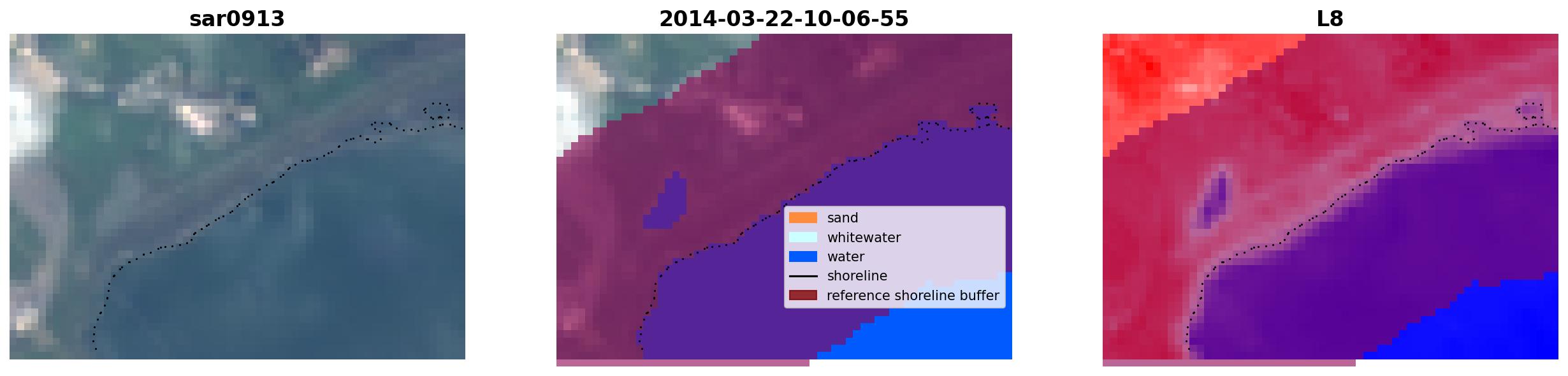 sar0913

2014-03-22-10-06-55

sand
whitewater
water
shoreline
reference shoreline buffer

L8